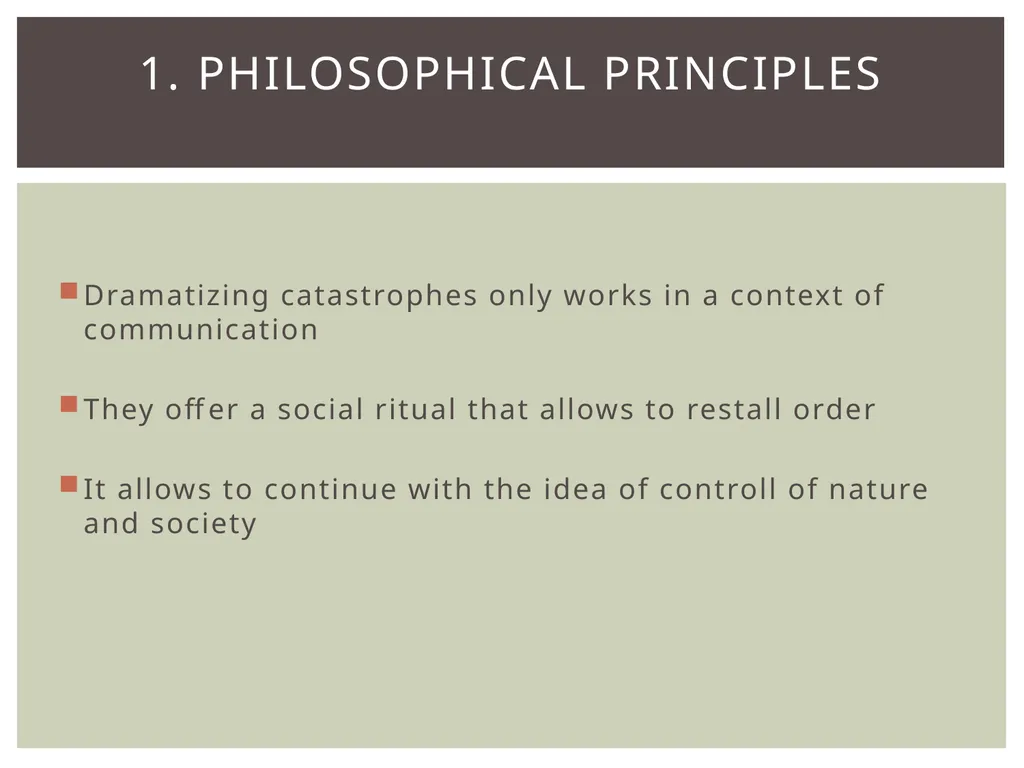 1. PHILOSOPHICAL PRINCIPLES

Dramatizing catastrophes only works in a context of communication

They offer a social ritual that allows to restall order

It allows to continue with the idea of controll of nature and society